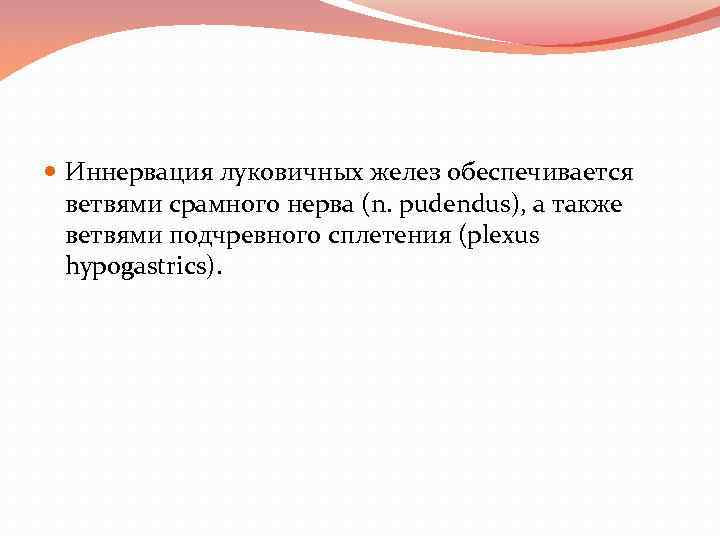 Иннервация луковичных желез обеспечивается ветвями срамного нерва (n. pudendus), а также ветвями подчревного сплетения (plexus hypogastrics).